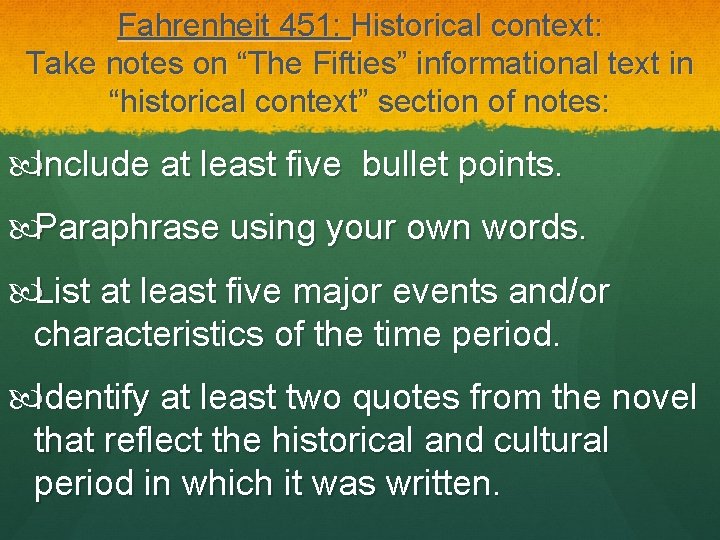 Fahrenheit 451: Historical context:
Take notes on “The Fifties” informational text in “historical context” section of notes:

Include at least five  bullet points.

Paraphrase using your own words.

List at least five major events and/or characteristics of the time period.

Identify at least two quotes from the novel that reflect the historical and cultural period in which it was written.